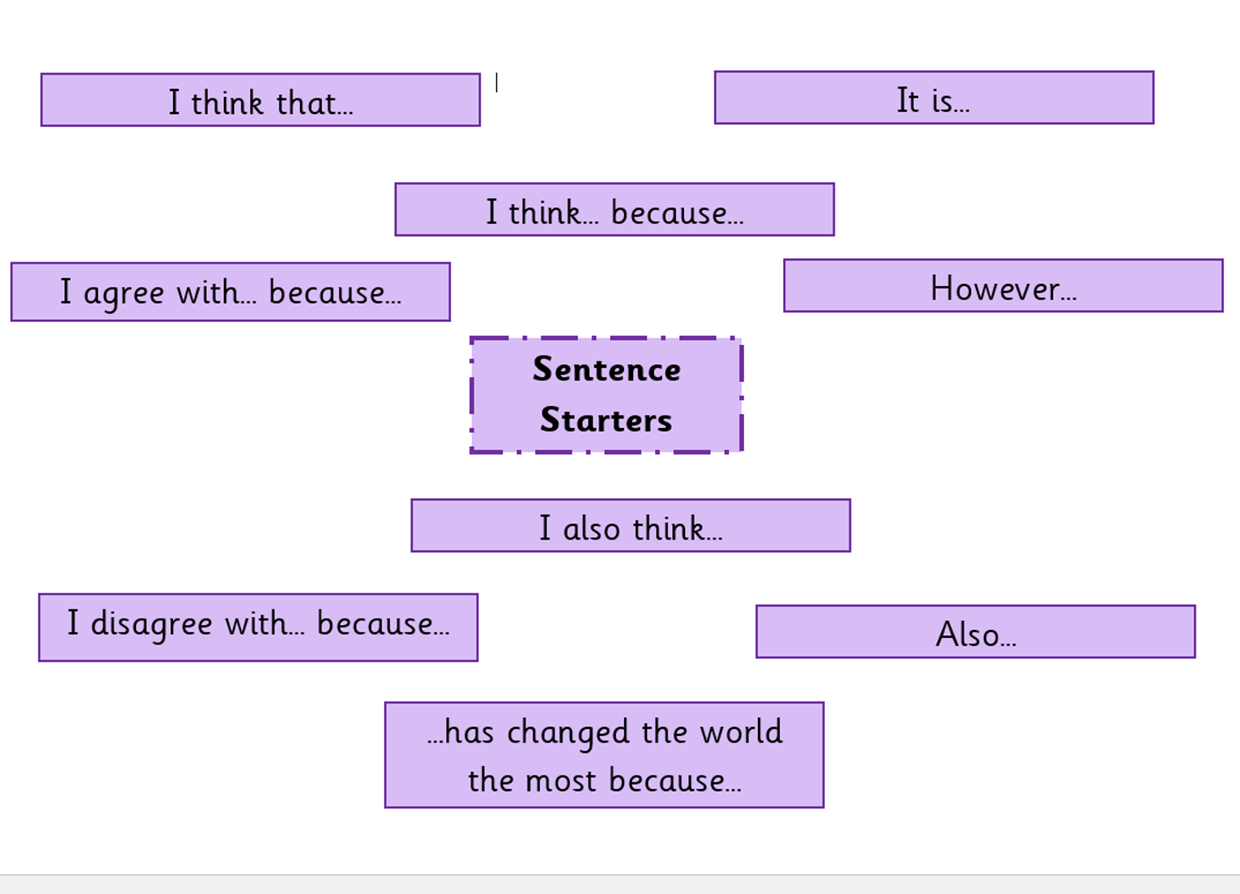 I think that…

It is…

I think… because…

I agree with… because…

However…

Sentence Starters

I also think…

I disagree with… because…

Also…

…has changed the world the most because…